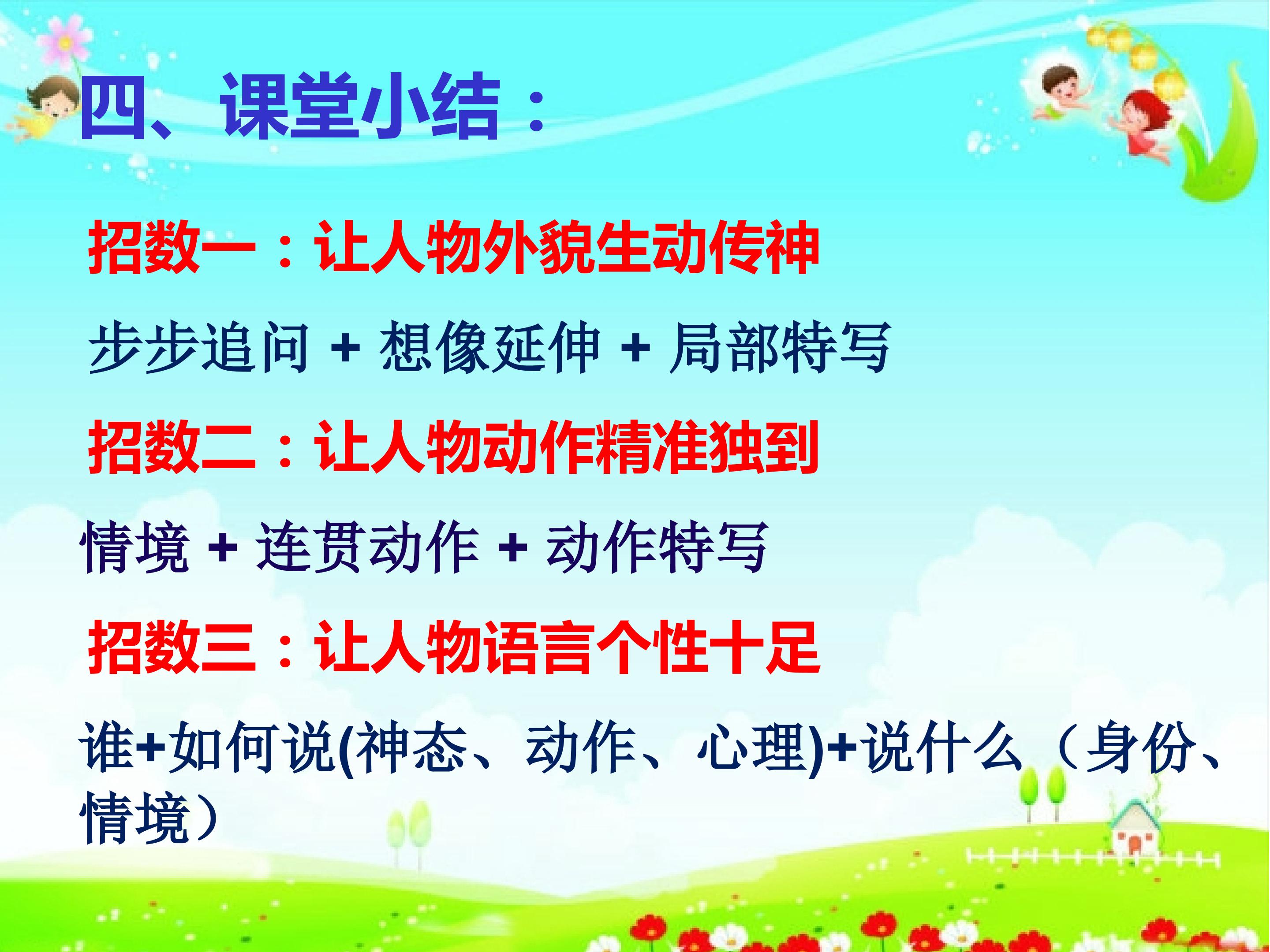 四、课堂小结：

招数一：让人物外貌生动传神

步步追问 + 想像延伸 + 局部特写

招数二：让人物动作精准独到

情境 + 连贯动作 + 动作特写

招数三：让人物语言个性十足

谁+如何说(神态、动作、心理)+说什么（身份、情境）